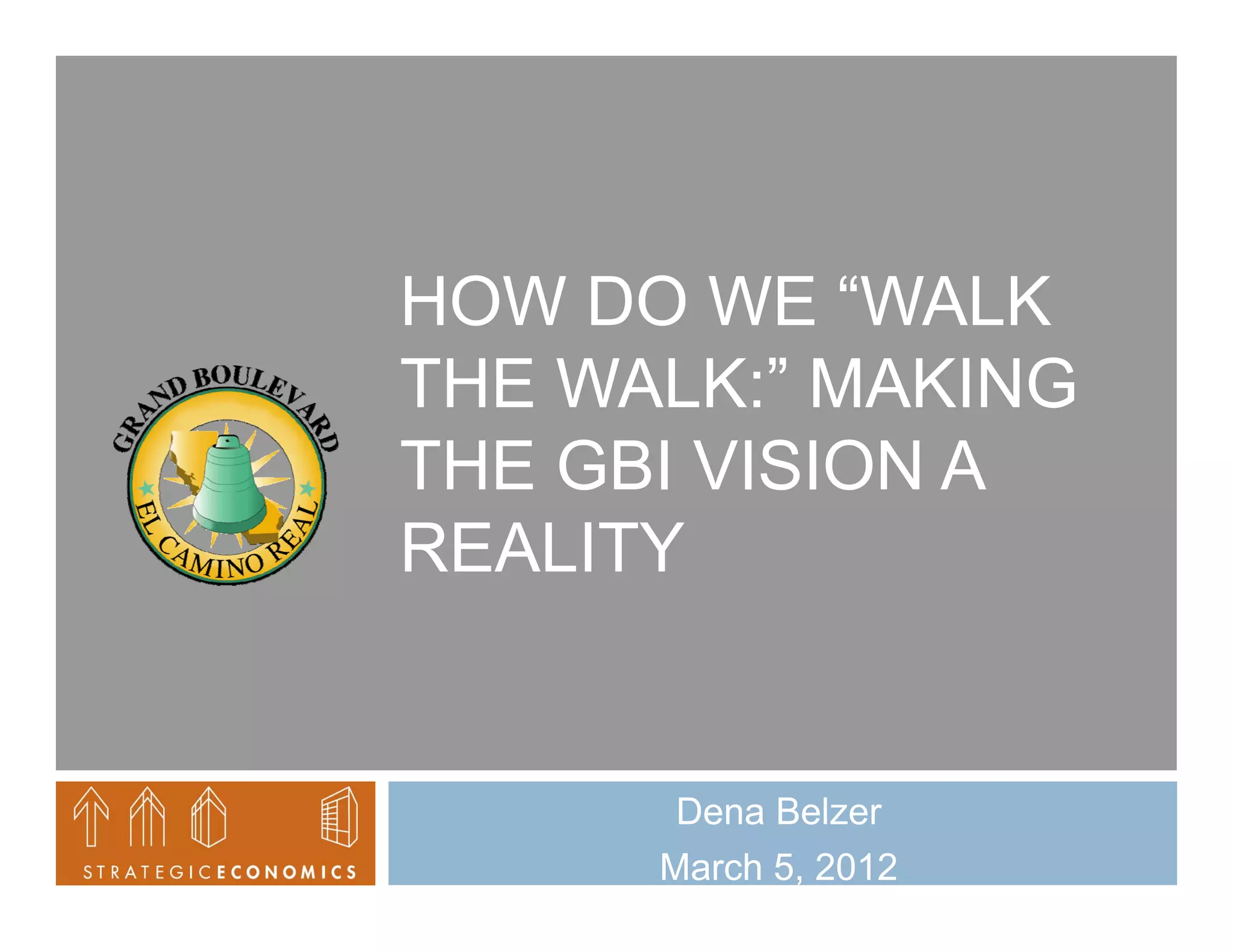 GRAND BOULEVARD
EL CAMINO REAL

HOW DO WE “WALK THE WALK:” MAKING THE GBI VISION A REALITY

STRATEGICECONOMICS

Dena Belzer
March 5, 2012